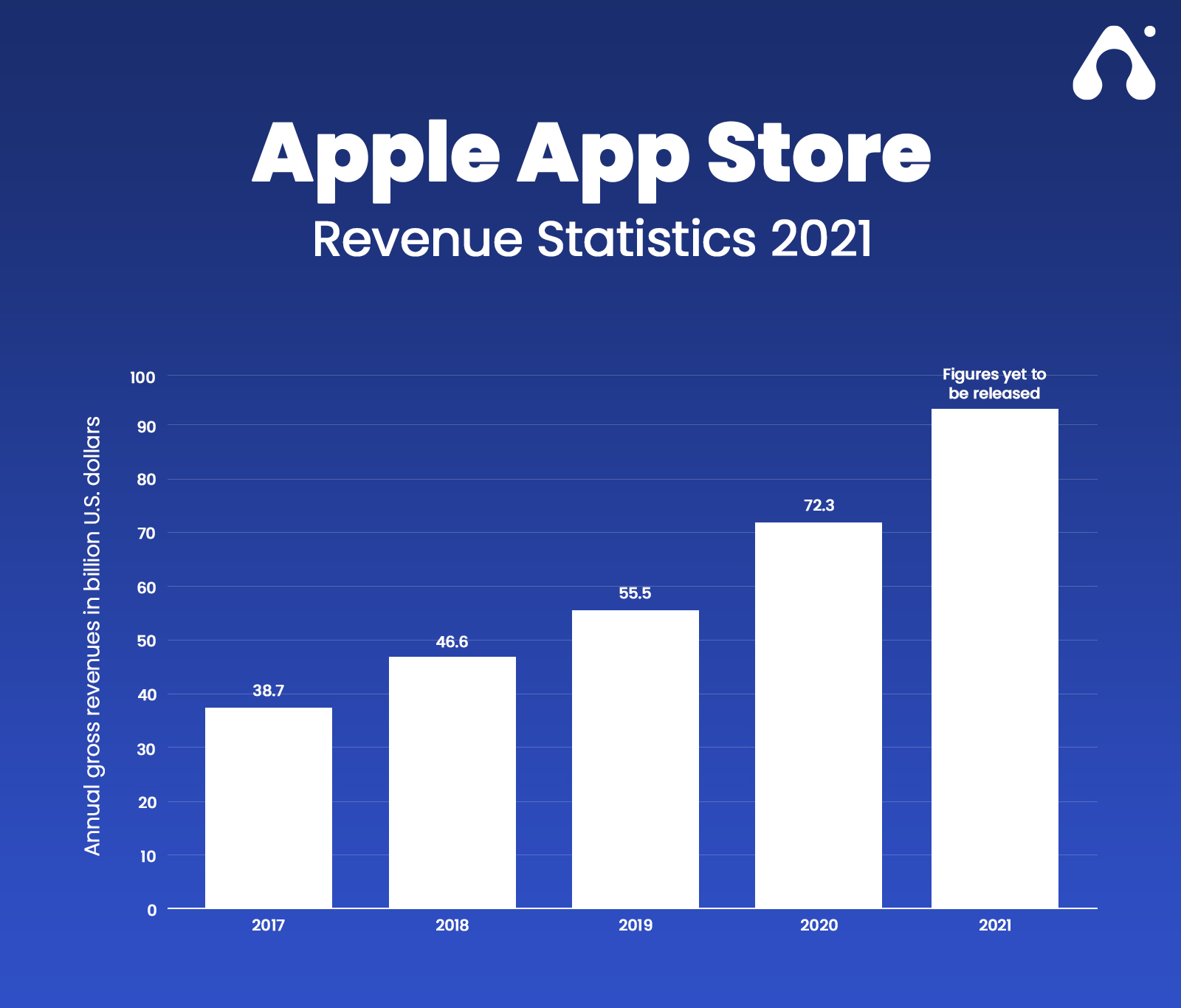 Apple App Store
Revenue Statistics 2021

Annual gross revenues in billion U.S. dollars

100
90
80
70
60
50
40
30
20
10
0

38.7
46.6
55.5
72.3
Figures yet to be released

2017
2018
2019
2020
2021